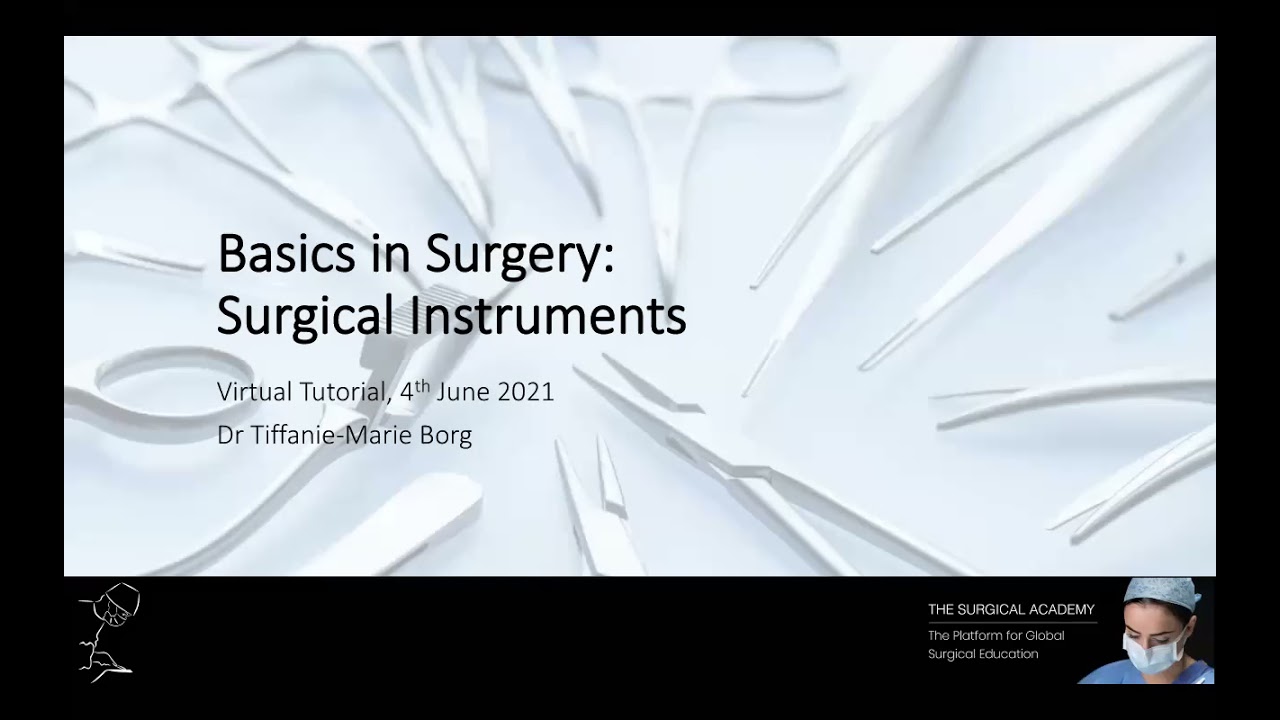 Basics in Surgery: Surgical Instruments

Virtual Tutorial, 4$^{th}$ June 2021
Dr Tiffanie-Marie Borg

THE SURGICAL ACADEMY
The Platform for Global Surgical Education